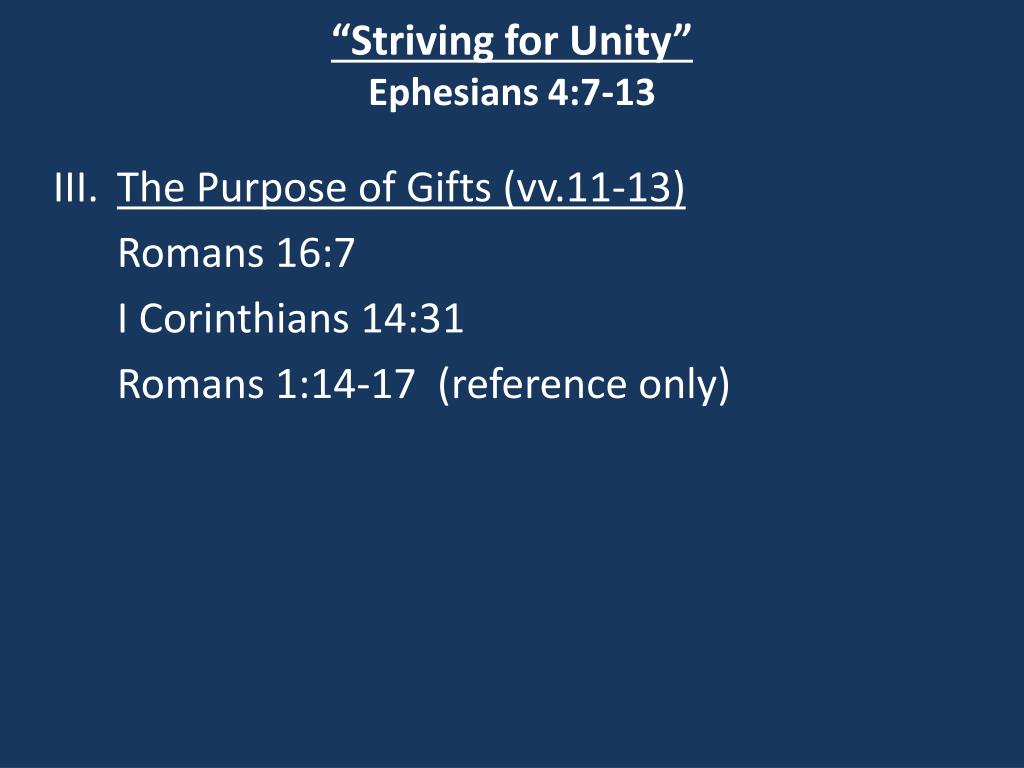 “Striving for Unity”
Ephesians 4:7-13

III. The Purpose of Gifts (vv.11-13)
Romans 16:7
I Corinthians 14:31
Romans 1:14-17 (reference only)